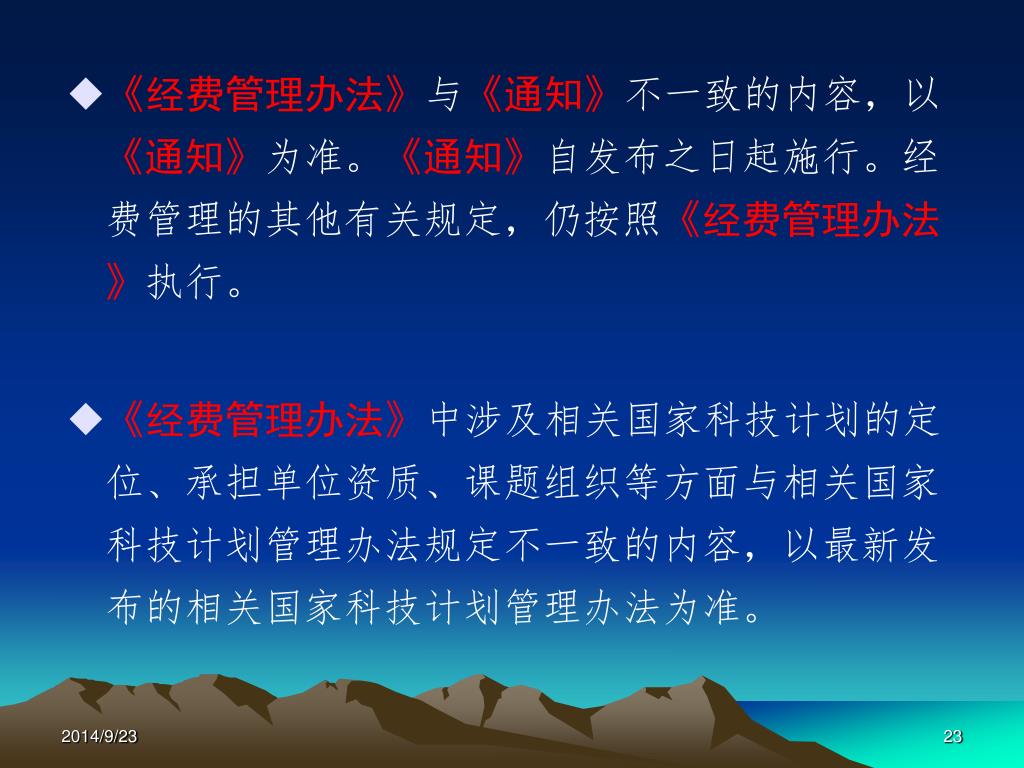 ◆《经费管理办法》与《通知》不一致的内容，以《通知》为准。《通知》自发布之日起施行。经费管理的其他有关规定，仍按照《经费管理办法》执行。

◆《经费管理办法》中涉及相关国家科技计划的定位、承担单位资质、课题组织等方面与相关国家科技计划管理办法规定不一致的内容，以最新发布的相关国家科技计划管理办法为准。

2014/9/23

23